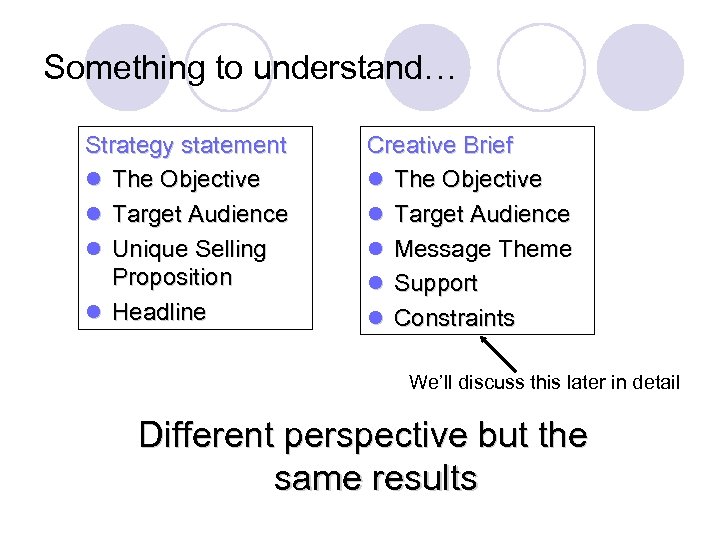 Something to understand…

Strategy statement
- The Objective
- Target Audience
- Unique Selling Proposition
- Headline

Creative Brief
- The Objective
- Target Audience
- Message Theme
- Support
- Constraints

We'll discuss this later in detail

Different perspective but the same results